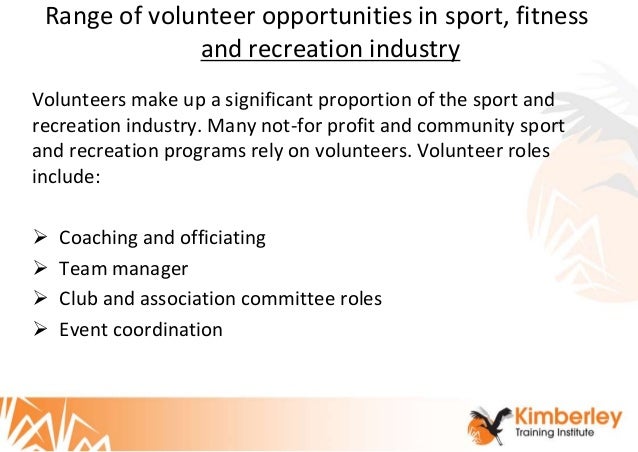 Range of volunteer opportunities in sport, fitness and recreation industry

Volunteers make up a significant proportion of the sport and recreation industry. Many not-for profit and community sport and recreation programs rely on volunteers. Volunteer roles include:

➢ Coaching and officiating
➢ Team manager
➢ Club and association committee roles
➢ Event coordination

Kimberley
Training Institute